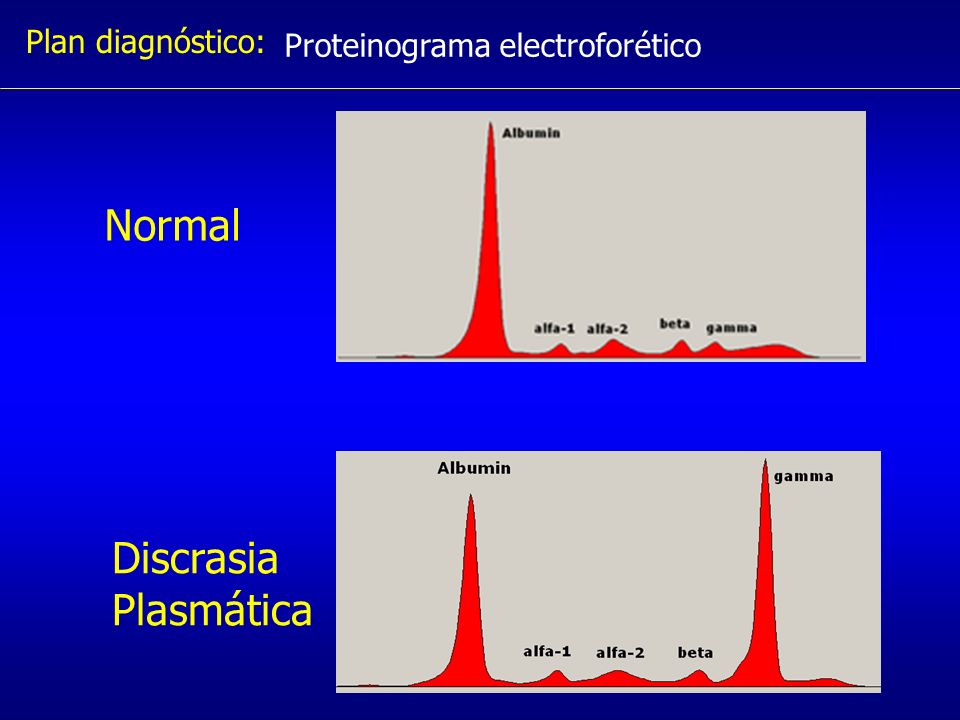 Plan diagnóstico: Proteinograma electroforético

Normal

Albumin

alfa-1 alfa-2 beta gamma

Discrasia Plasmática

Albumin

gamma

alfa-1 alfa-2 beta